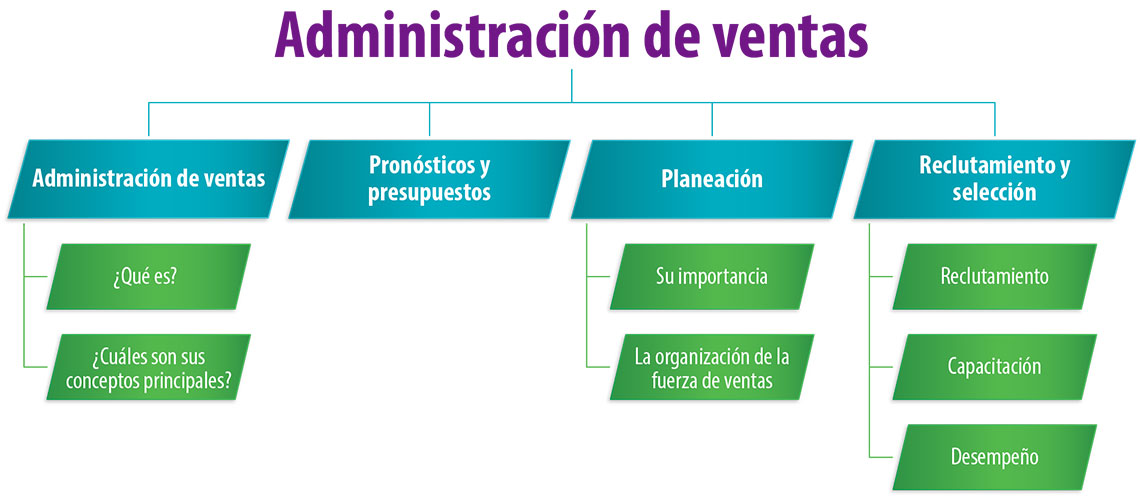 Administración de ventas

Administración de ventas

¿Qué es?

¿Cuáles son sus conceptos principales?

Pronósticos y presupuestos

Planeación

Su importancia

La organización de la fuerza de ventas

Reclutamiento y selección

Reclutamiento

Capacitación

Desempeño